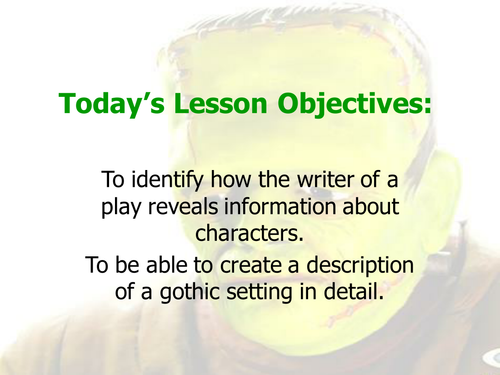 Today's Lesson Objectives:

To identify how the writer of a play reveals information about characters.

To be able to create a description of a gothic setting in detail.